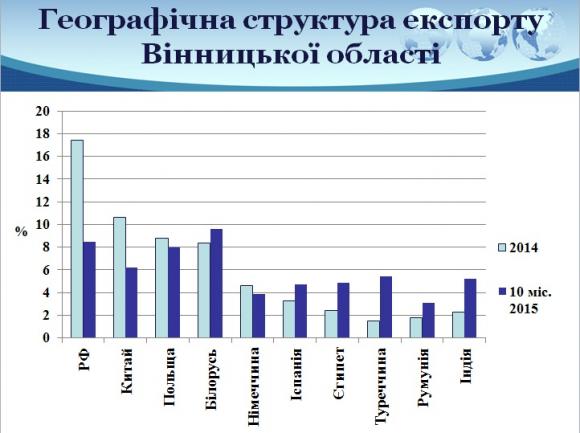 Географічна структура експорту Вінницької області

20
18
16
14
12
10
8
6
4
2
0

%

РФ
Китай
Польща
Білорусь
Німеччина
Іспанія
Єгипет
Туреччина
Румунія
Індія

2014
10 міс. 2015